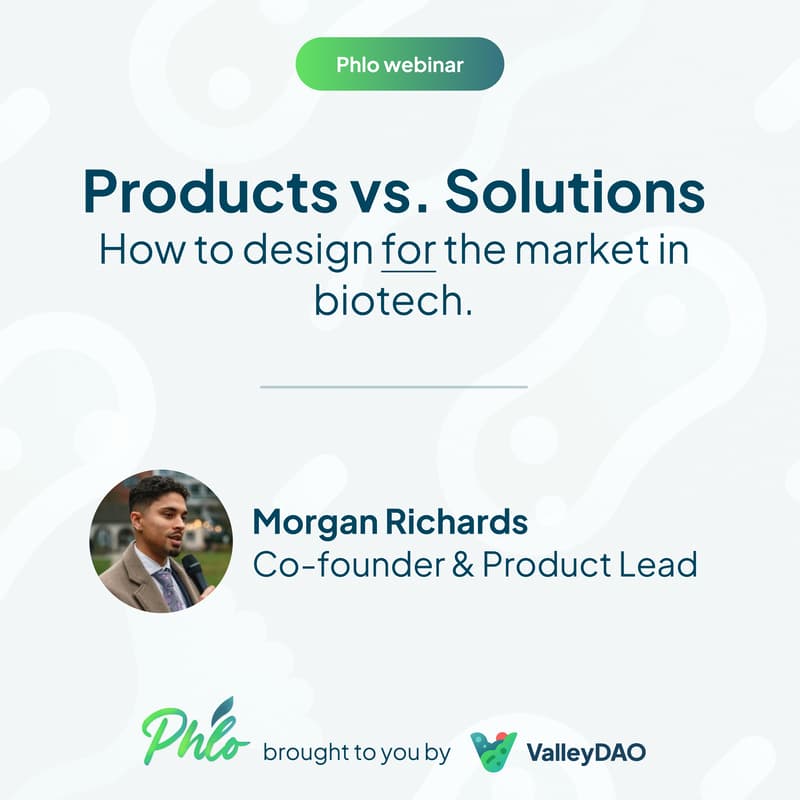 Phlo webinar

Products vs. Solutions

How to design for the market in biotech.

Morgan Richards
Co-founder & Product Lead

Phlo brought to you by ValleyDAO